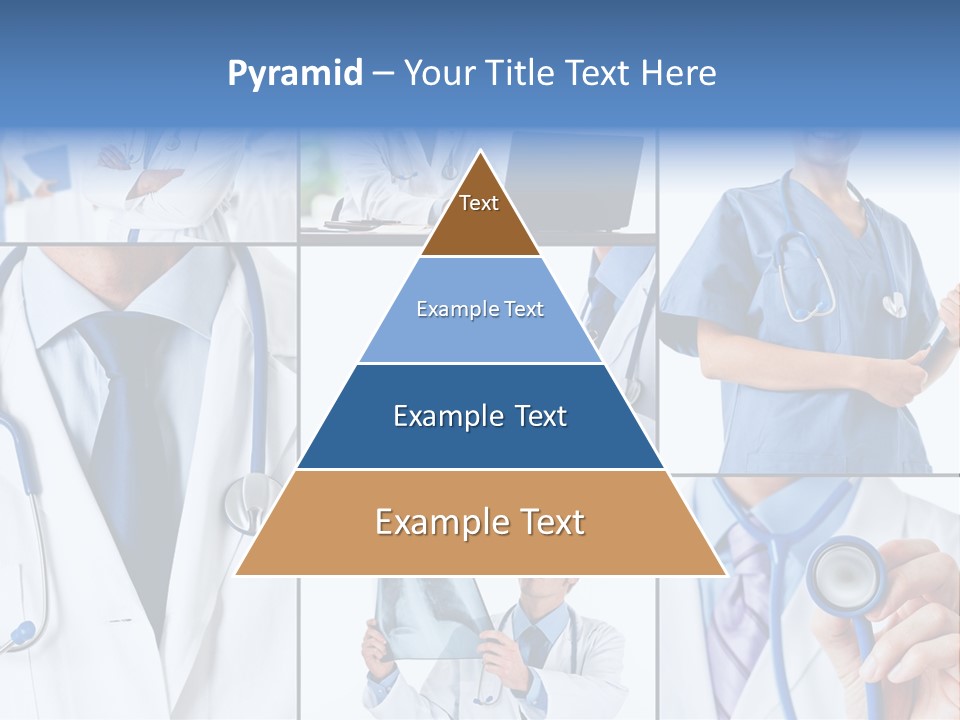 Pyramid – Your Title Text Here

Text

Example Text

Example Text

Example Text